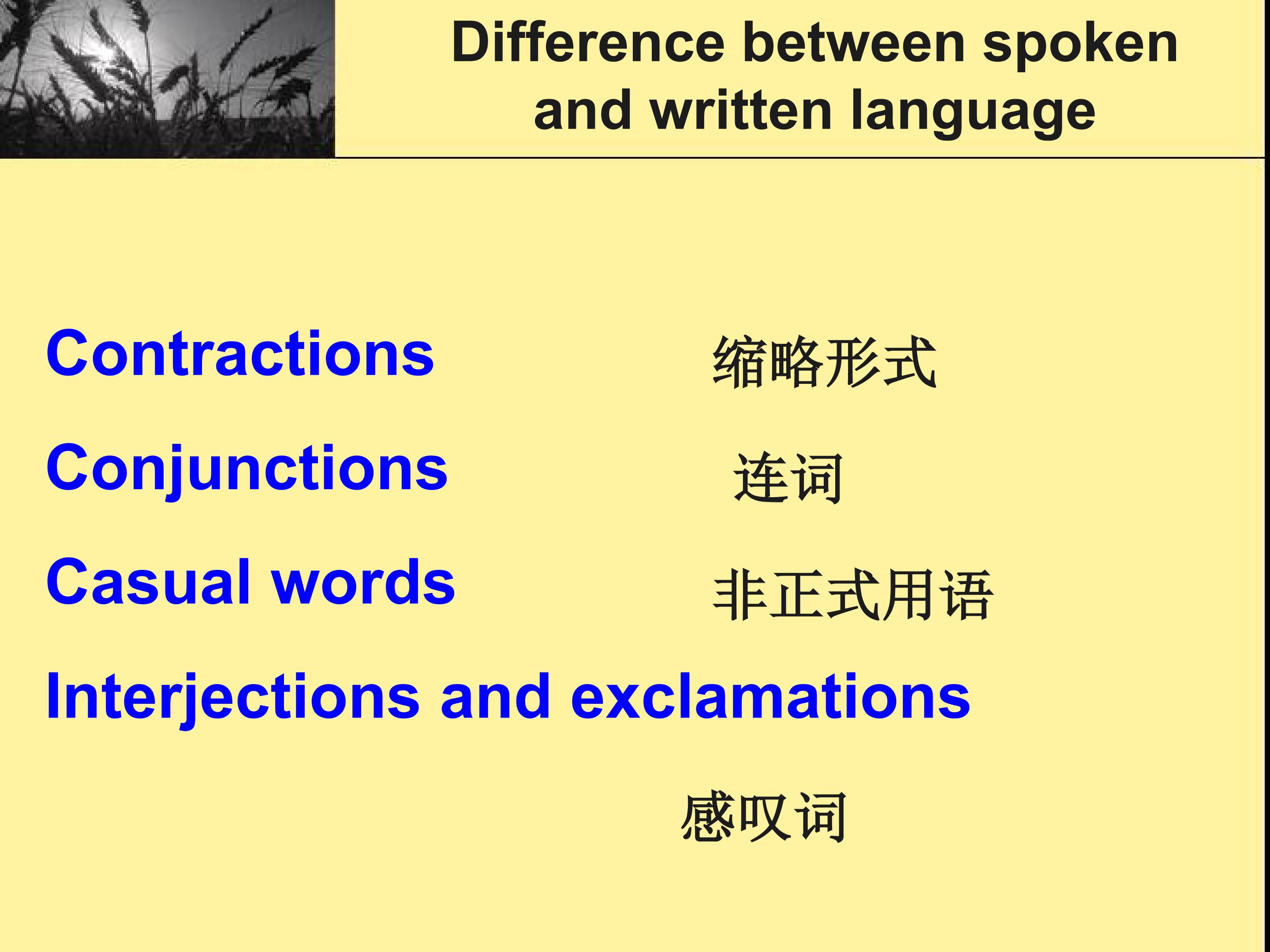 Difference between spoken and written language

Contractions 缩略形式

Conjunctions 连词

Casual words 非正式用语

Interjections and exclamations

感叹词